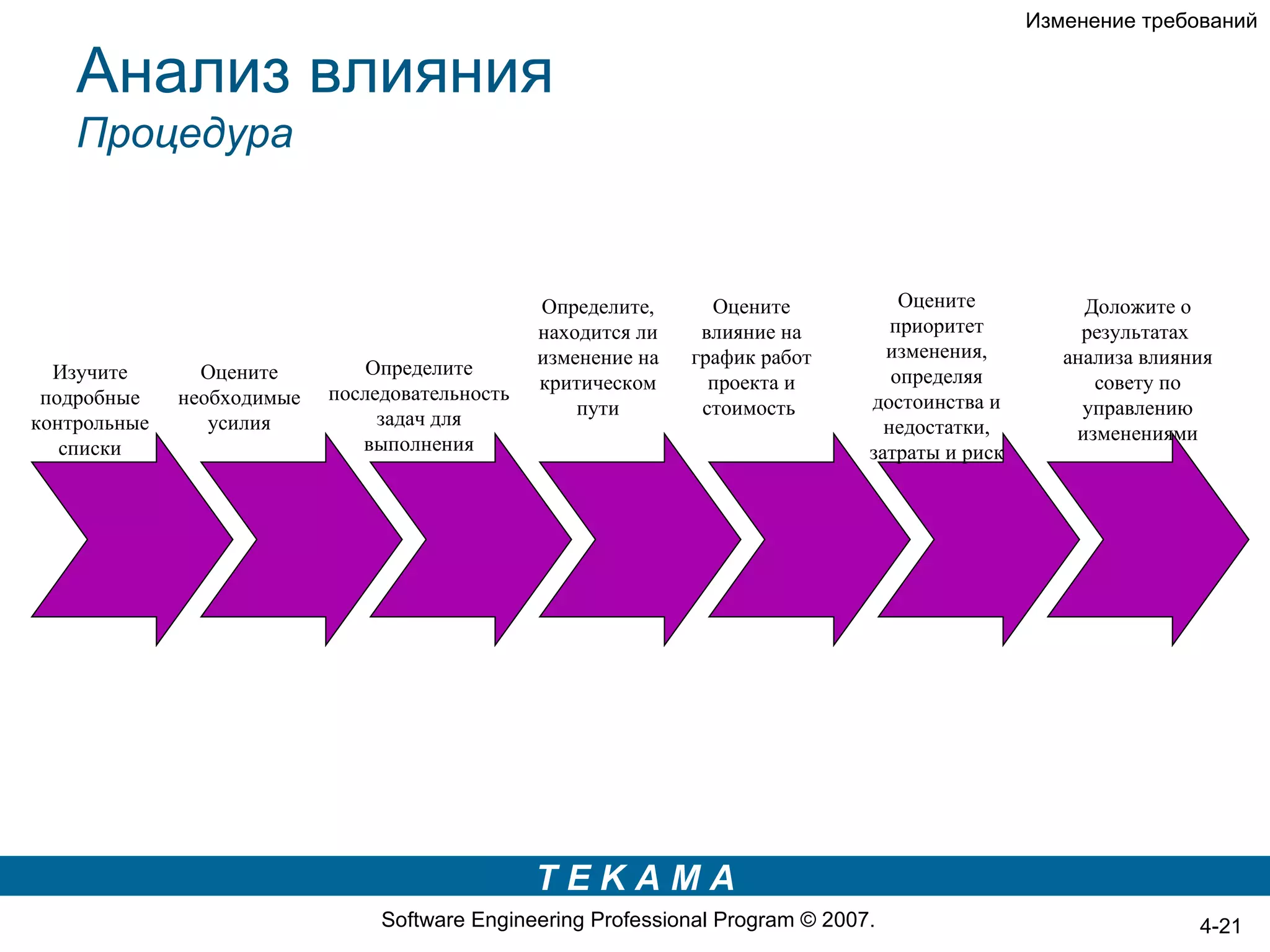 Изменение требований

Анализ влияния

Процедура

Изучите подробные контрольные списки

Оцените необходимые усилия

Определите последовательность задач для выполнения

Определите, находится ли изменение на критическом пути

Оцените влияние на график работ проекта и стоимость

Оцените приоритет изменения, определяя достоинства и недостатки, затраты и риск

Доложите о результатах анализа влияния совету по управлению изменениями

TEKAMA

Software Engineering Professional Program © 2007.

4-21